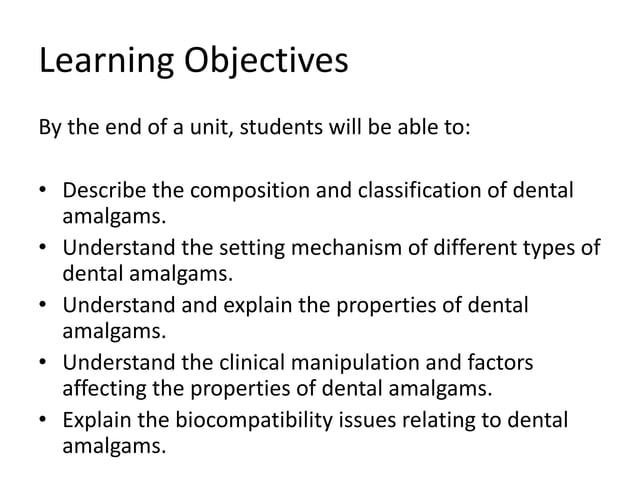 Learning Objectives

By the end of a unit, students will be able to:

• Describe the composition and classification of dental amalgams.
• Understand the setting mechanism of different types of dental amalgams.
• Understand and explain the properties of dental amalgams.
• Understand the clinical manipulation and factors affecting the properties of dental amalgams.
• Explain the biocompatibility issues relating to dental amalgams.